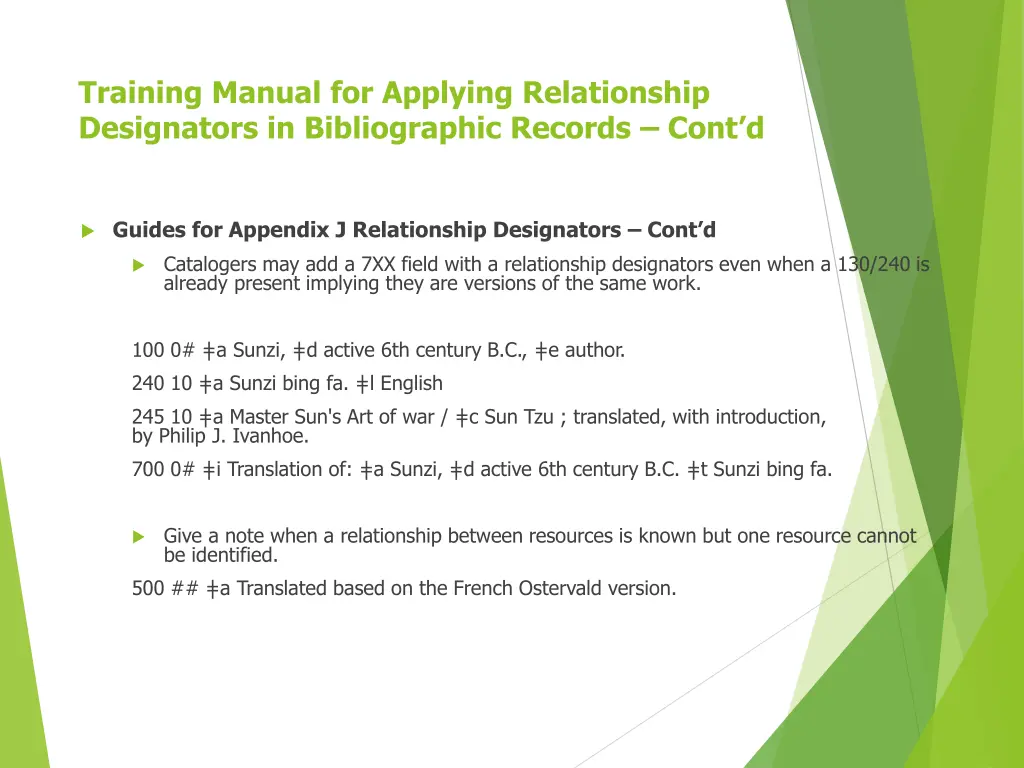 Training Manual for Applying Relationship Designators in Bibliographic Records – Cont'd

Guides for Appendix J Relationship Designators – Cont'd

Catalogers may add a 7XX field with a relationship designators even when a 130/240 is already present implying they are versions of the same work.

100 0# ǂa Sunzi, ǂd active 6th century B.C., ǂe author.

240 10 ǂa Sunzi bing fa. ǂl English

245 10 ǂa Master Sun's Art of war / ǂc Sun Tzu ; translated, with introduction, by Philip J. Ivanhoe.

700 0# ǂi Translation of: ǂa Sunzi, ǂd active 6th century B.C. ǂt Sunzi bing fa.

Give a note when a relationship between resources is known but one resource cannot be identified.

500 ## ǂa Translated based on the French Ostervald version.